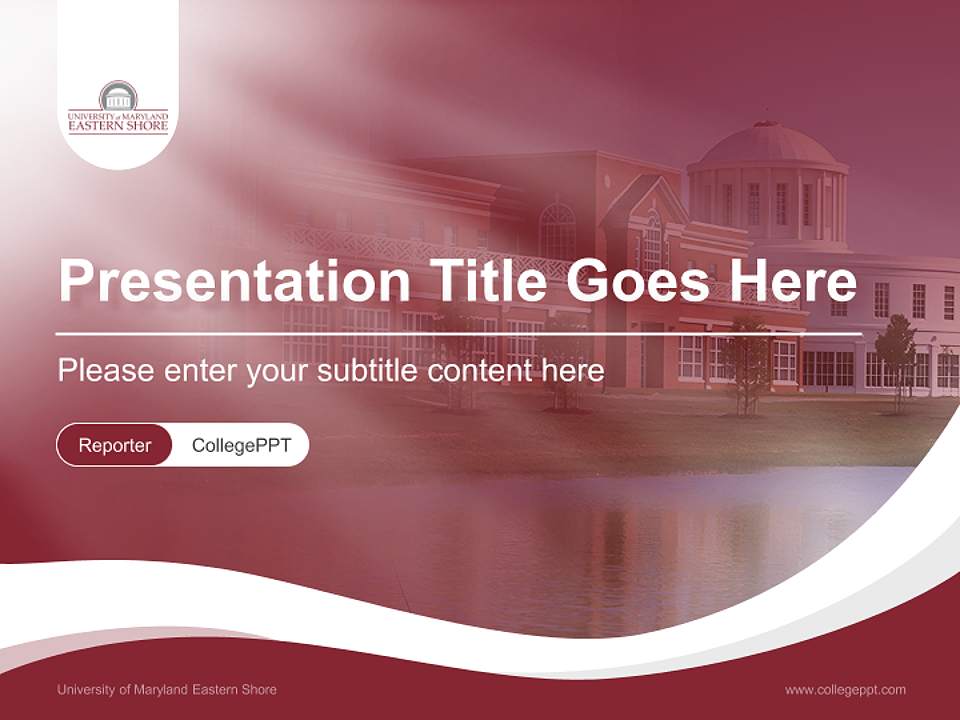 UNIVERSITY of MARYLAND
EASTERN SHORE

Presentation Title Goes Here

Please enter your subtitle content here

Reporter
CollegePPT

University of Maryland Eastern Shore
www.collegeppt.com